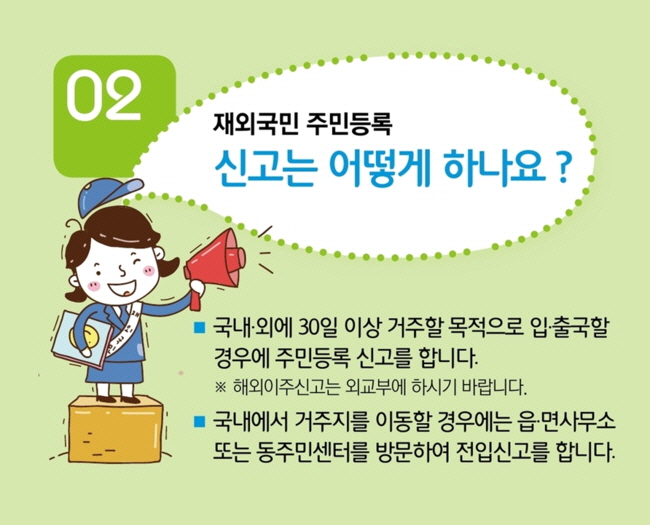 02

재외국민 주민등록
신고는 어떻게 하나요 ?

■ 국내·외에 30일 이상 거주할 목적으로 입·출국할 경우에 주민등록 신고를 합니다.
※ 해외이주신고는 외교부에 하시기 바랍니다.

■ 국내에서 거주지를 이동할 경우에는 읍·면사무소 또는 동주민센터를 방문하여 전입신고를 합니다.